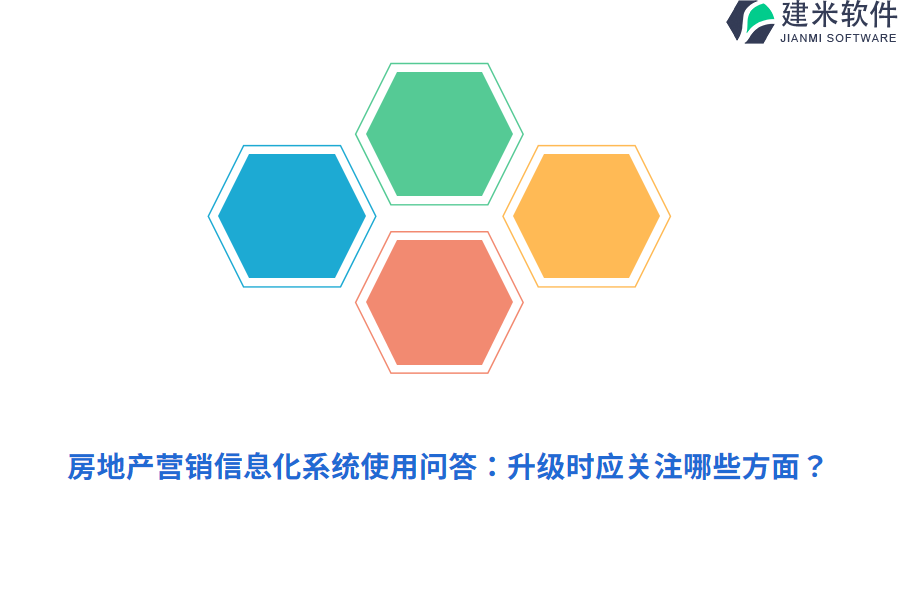 建米软件
JIANMI SOFTWARE

房地产营销信息化系统使用问答：升级时应关注哪些方面？